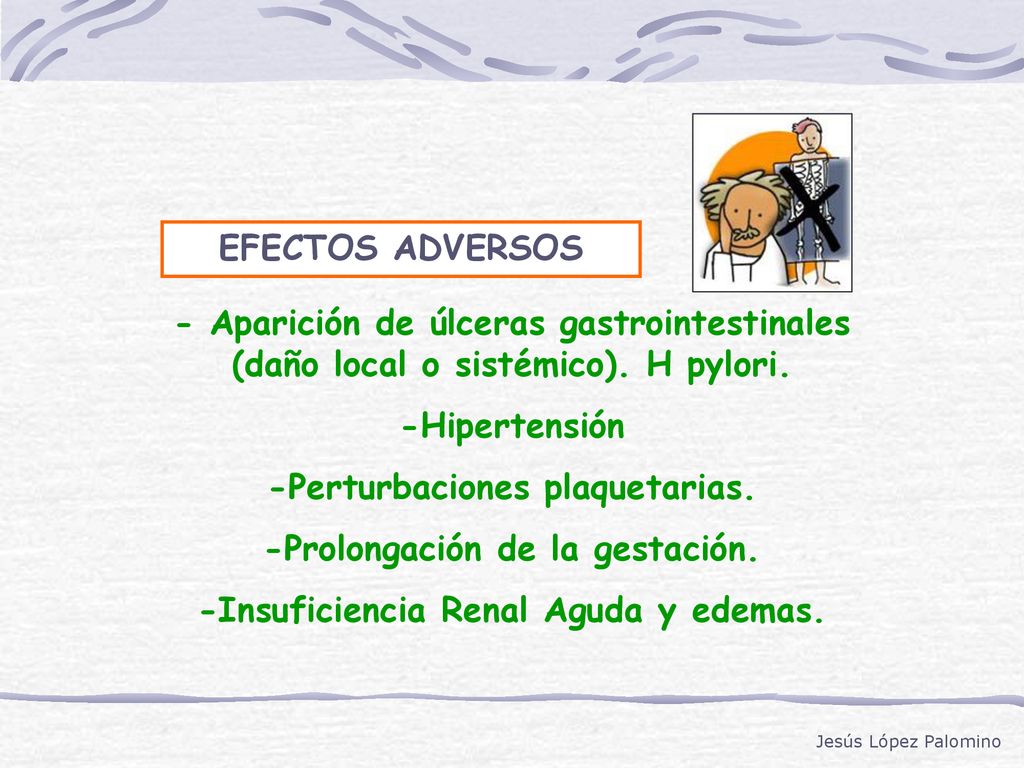 EFECTOS ADVERSOS

- Aparición de úlceras gastrointestinales (daño local o sistémico). H pylori.

-Hipertensión

-Perturbaciones plaquetarias.

-Prolongación de la gestación.

-Insuficiencia Renal Aguda y edemas.

Jesús López Palomino